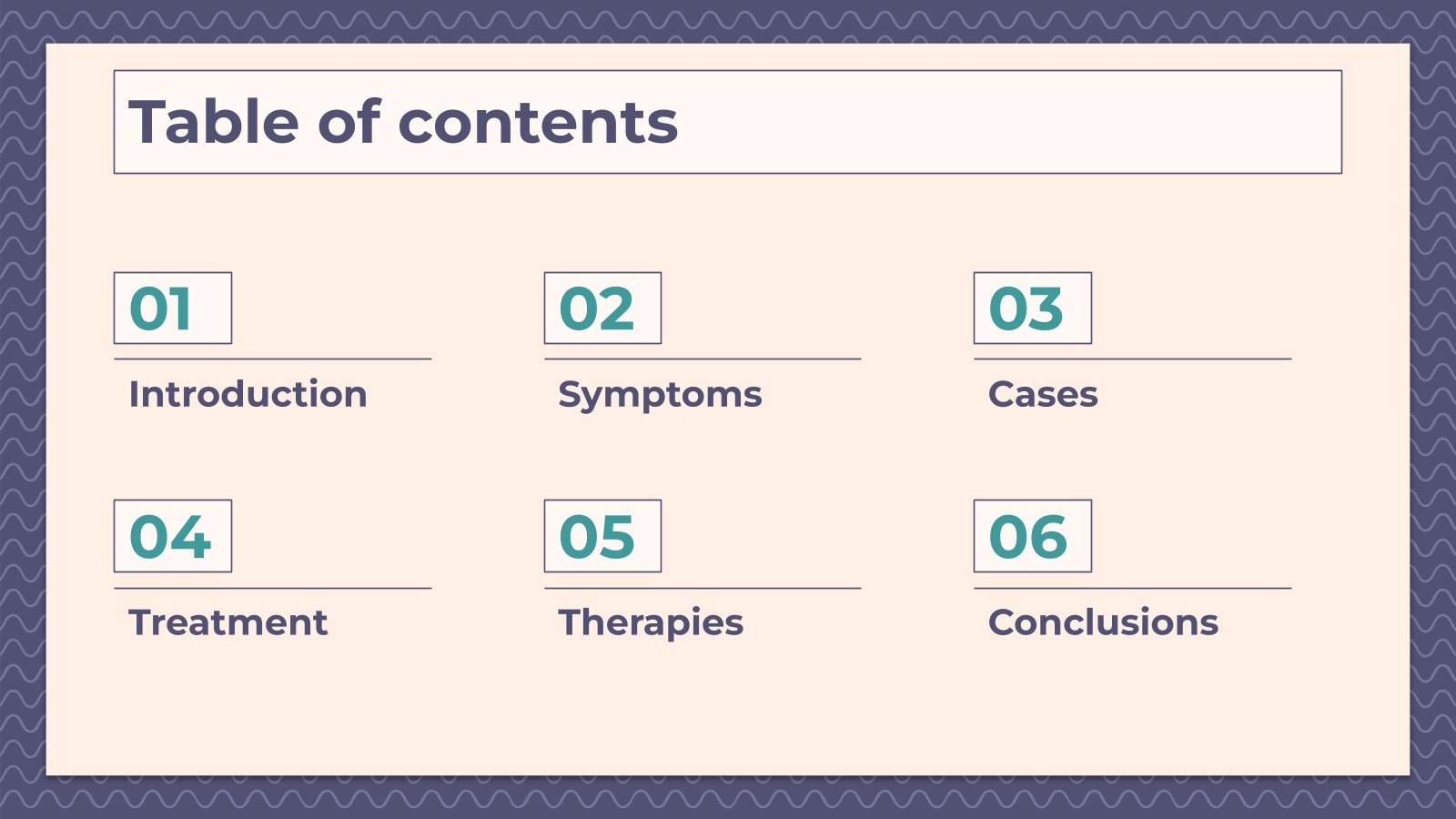 Table of contents

01

Introduction

02

Symptoms

03

Cases

04

Treatment

05

Therapies

06

Conclusions